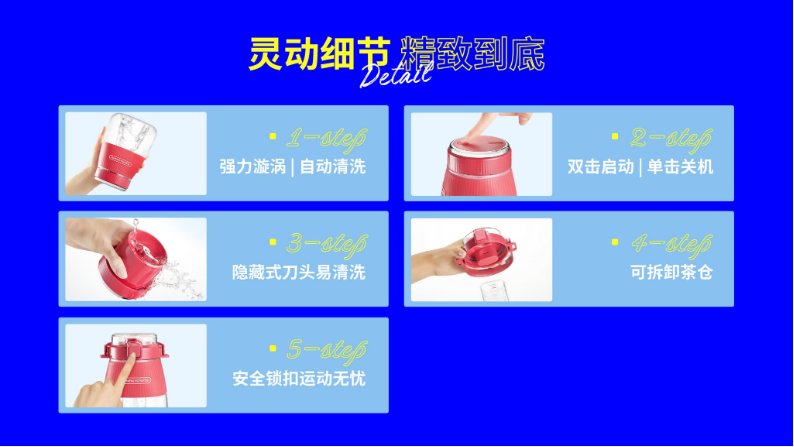 灵动细节 精致到底
Detail

1-step
强力漩涡 | 自动清洗

2-step
双击启动 | 单击关机

3-step
隐藏式刀头易清洗

4-step
可拆卸茶仓

5-step
安全锁扣运动无忧